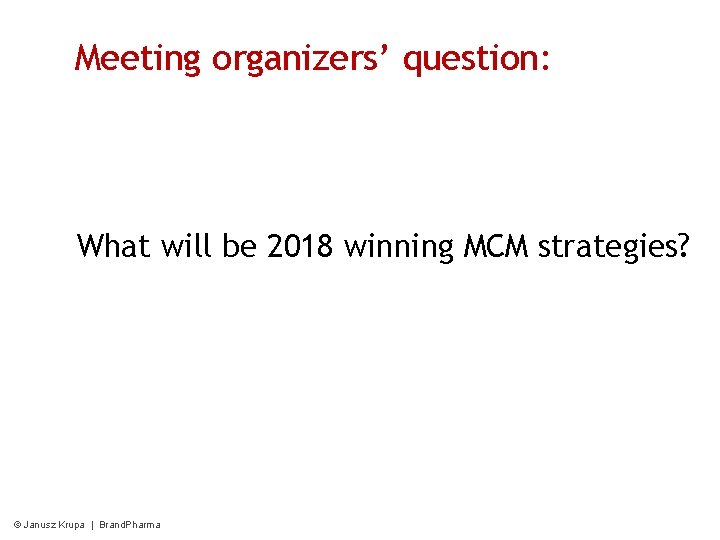 Meeting organizers' question:

What will be 2018 winning MCM strategies?

© Janusz Krupa | BrandPharma